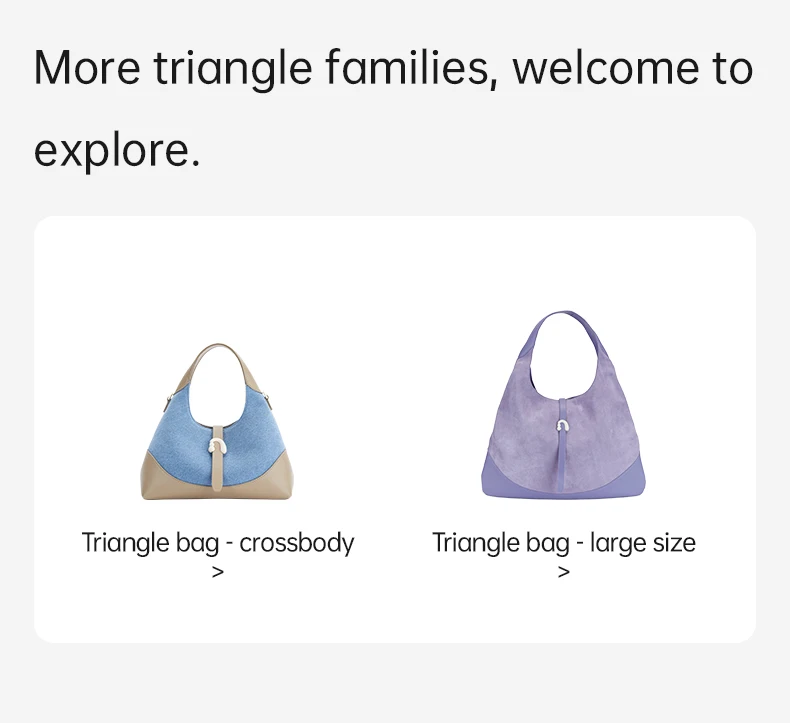 More triangle families, welcome to explore.

Triangle bag - crossbody
>

Triangle bag - large size
>